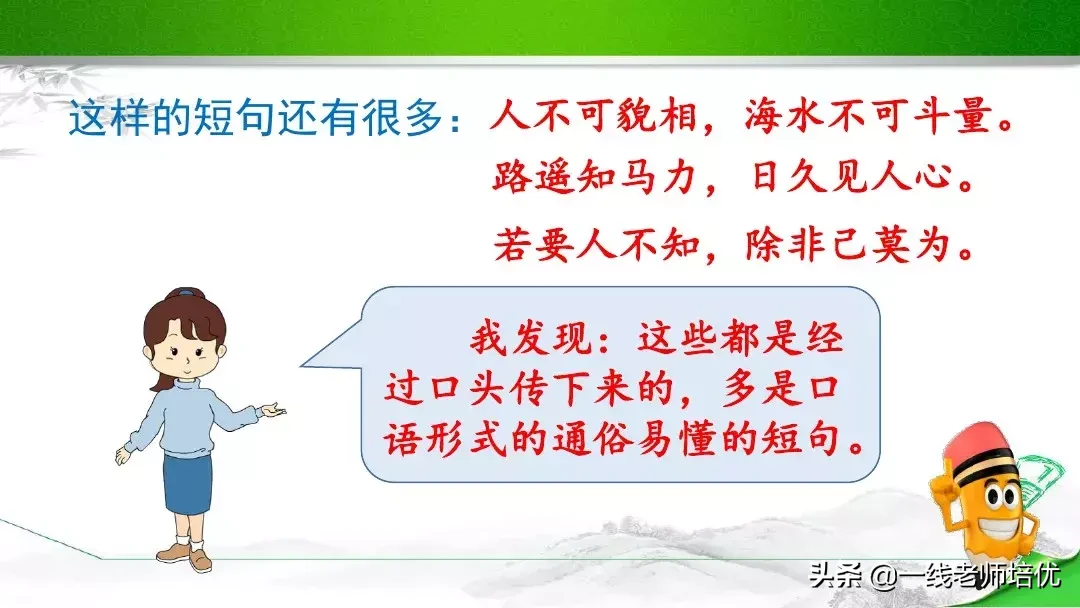 这样的短句还有很多：人不可貌相，海水不可斗量。

路遥知马力，日久见人心。

若要人不知，除非己莫为。

我发现：这些都是经过口头传下来的，多是口语形式的通俗易懂的短句。

头条 @一线老师培优